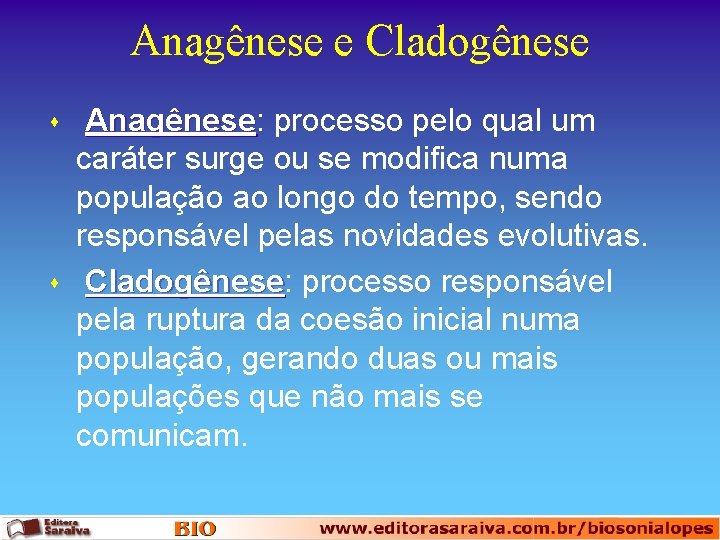 Anagênese e Cladogênese

Anagênese: processo pelo qual um caráter surge ou se modifica numa população ao longo do tempo, sendo responsável pelas novidades evolutivas.

Cladogênese: processo responsável pela ruptura da coesão inicial numa população, gerando duas ou mais populações que não mais se comunicam.

Editora Saraiva BIO www.editorasaraiva.com.br/biosonialopes